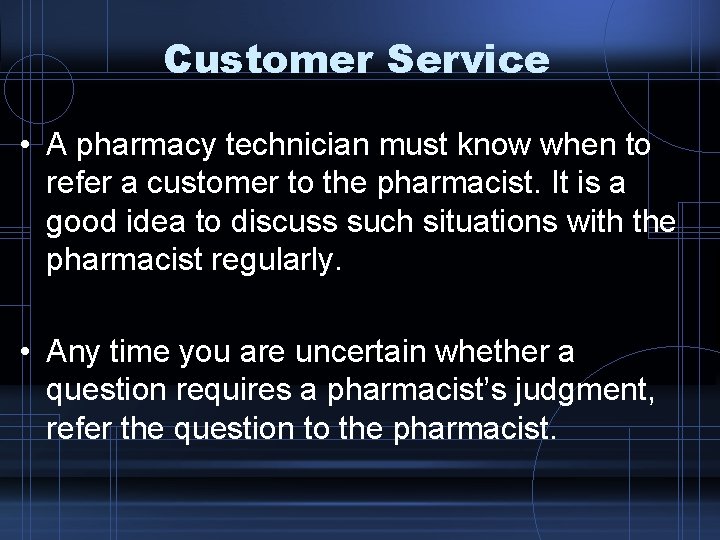 Customer Service

• A pharmacy technician must know when to refer a customer to the pharmacist. It is a good idea to discuss such situations with the pharmacist regularly.

• Any time you are uncertain whether a question requires a pharmacist's judgment, refer the question to the pharmacist.